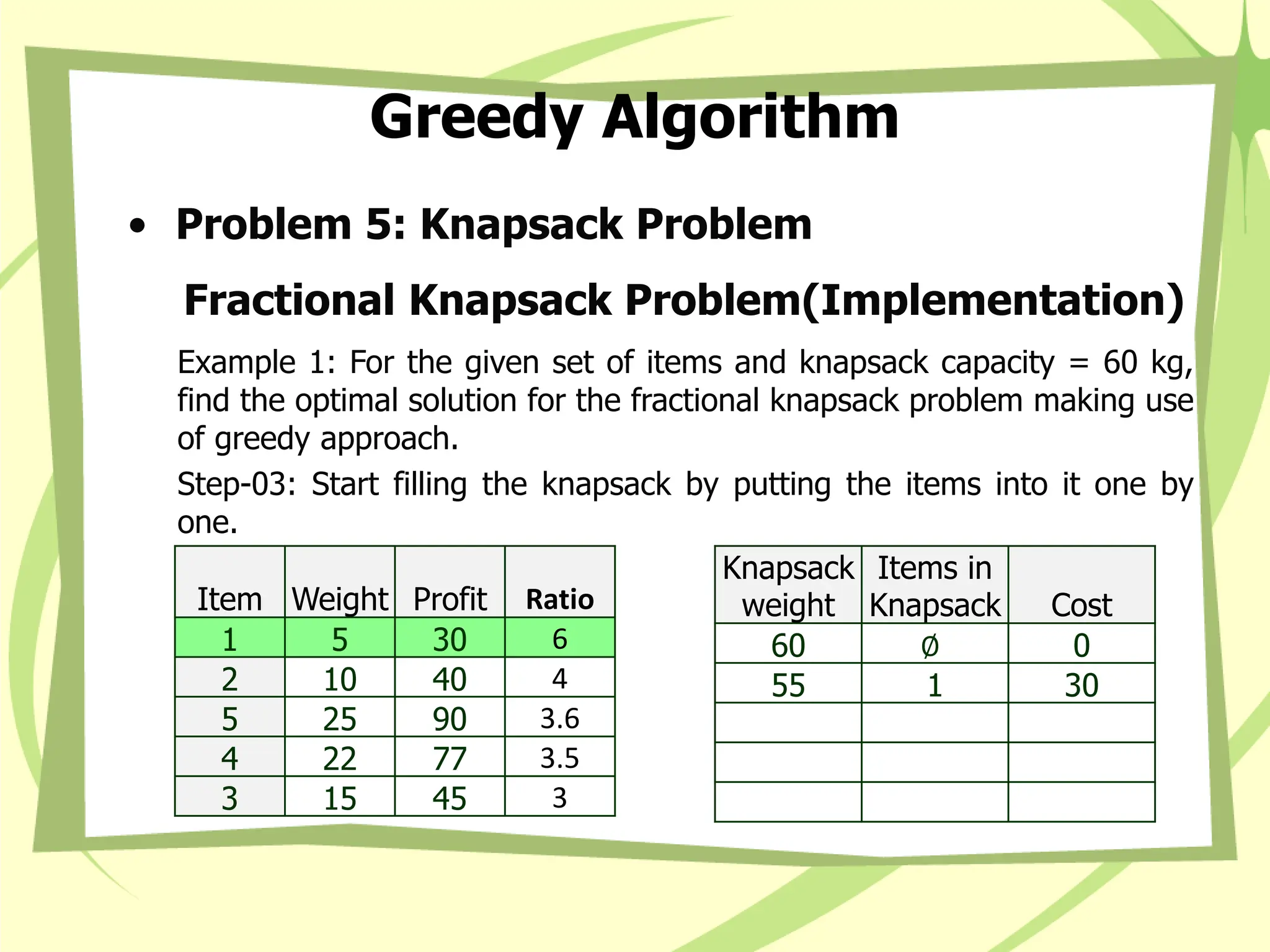 Greedy Algorithm

• Problem 5: Knapsack Problem

Fractional Knapsack Problem(Implementation)

Example 1: For the given set of items and knapsack capacity = 60 kg, find the optimal solution for the fractional knapsack problem making use of greedy approach.

Step-03: Start filling the knapsack by putting the items into it one by one.

| Item | Weight | Profit | Ratio |
|---|---|---|---|
| 1 | 5 | 30 | 6 |
| 2 | 10 | 40 | 4 |
| 5 | 25 | 90 | 3.6 |
| 4 | 22 | 77 | 3.5 |
| 3 | 15 | 45 | 3 |

| Knapsack weight | Items in Knapsack | Cost |
|---|---|---|
| 60 | Ø | 0 |
| 55 | 1 | 30 |
| | | |
| | | |
| | | |